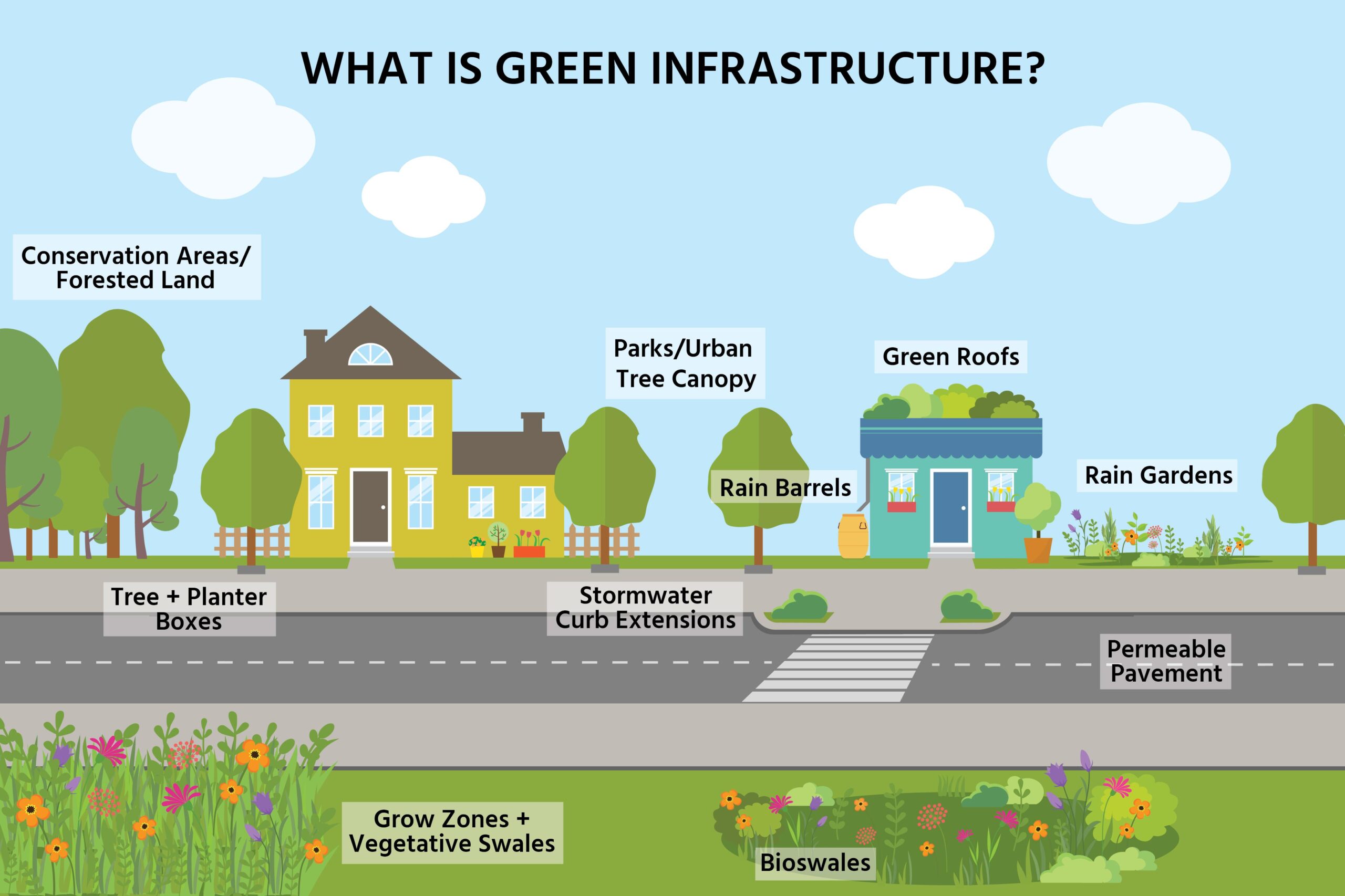 WHAT IS GREEN INFRASTRUCTURE?

Conservation Areas/ Forested Land

Parks/Urban Tree Canopy

Green Roofs

Rain Barrels

Rain Gardens

Tree + Planter Boxes

Stormwater Curb Extensions

Permeable Pavement

Grow Zones + Vegetative Swales

Bioswales